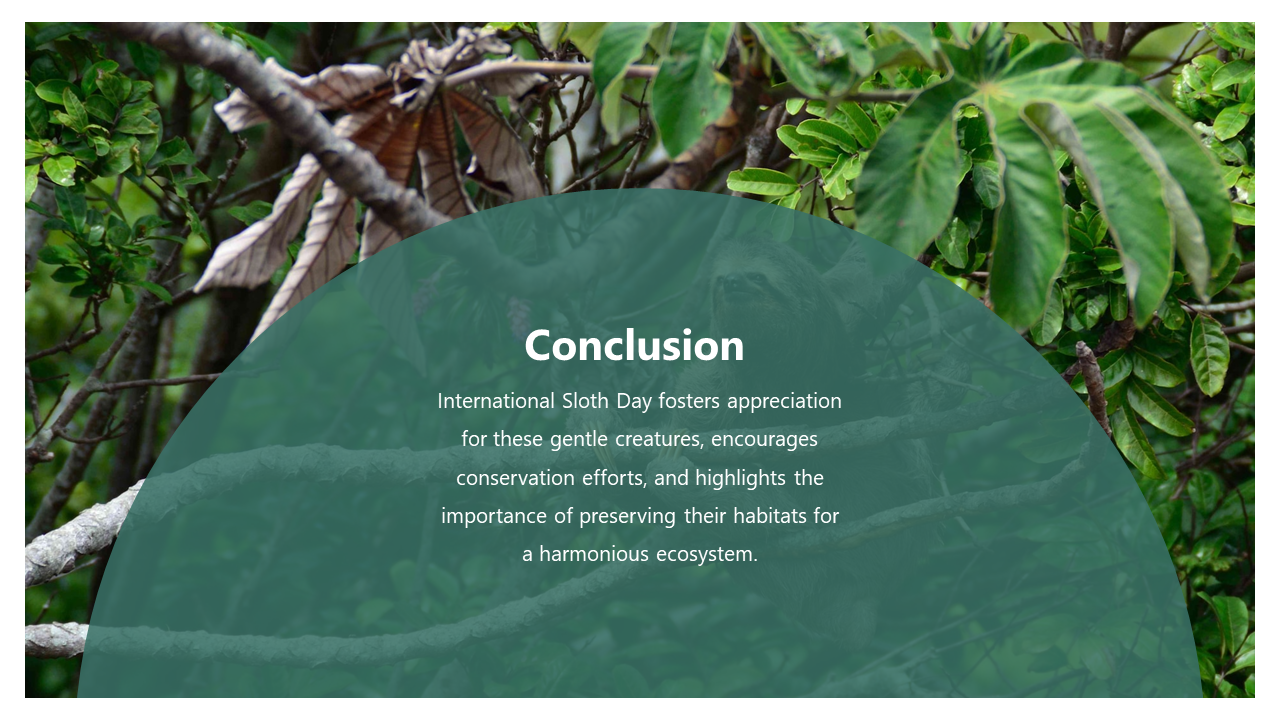 Conclusion

International Sloth Day fosters appreciation for these gentle creatures, encourages conservation efforts, and highlights the importance of preserving their habitats for a harmonious ecosystem.